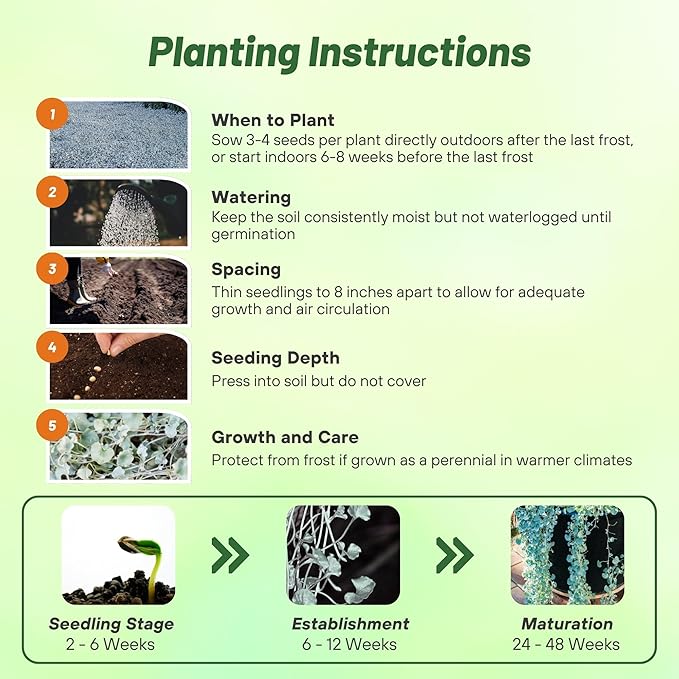 Planting Instructions

1

When to Plant
Sow 3-4 seeds per plant directly outdoors after the last frost, or start indoors 6-8 weeks before the last frost

2

Watering
Keep the soil consistently moist but not waterlogged until germination

3

Spacing
Thin seedlings to 8 inches apart to allow for adequate growth and air circulation

4

Seeding Depth
Press into soil but do not cover

5

Growth and Care
Protect from frost if grown as a perennial in warmer climates

Seedling Stage
2 - 6 Weeks

Establishment
6 - 12 Weeks

Maturation
24 - 48 Weeks